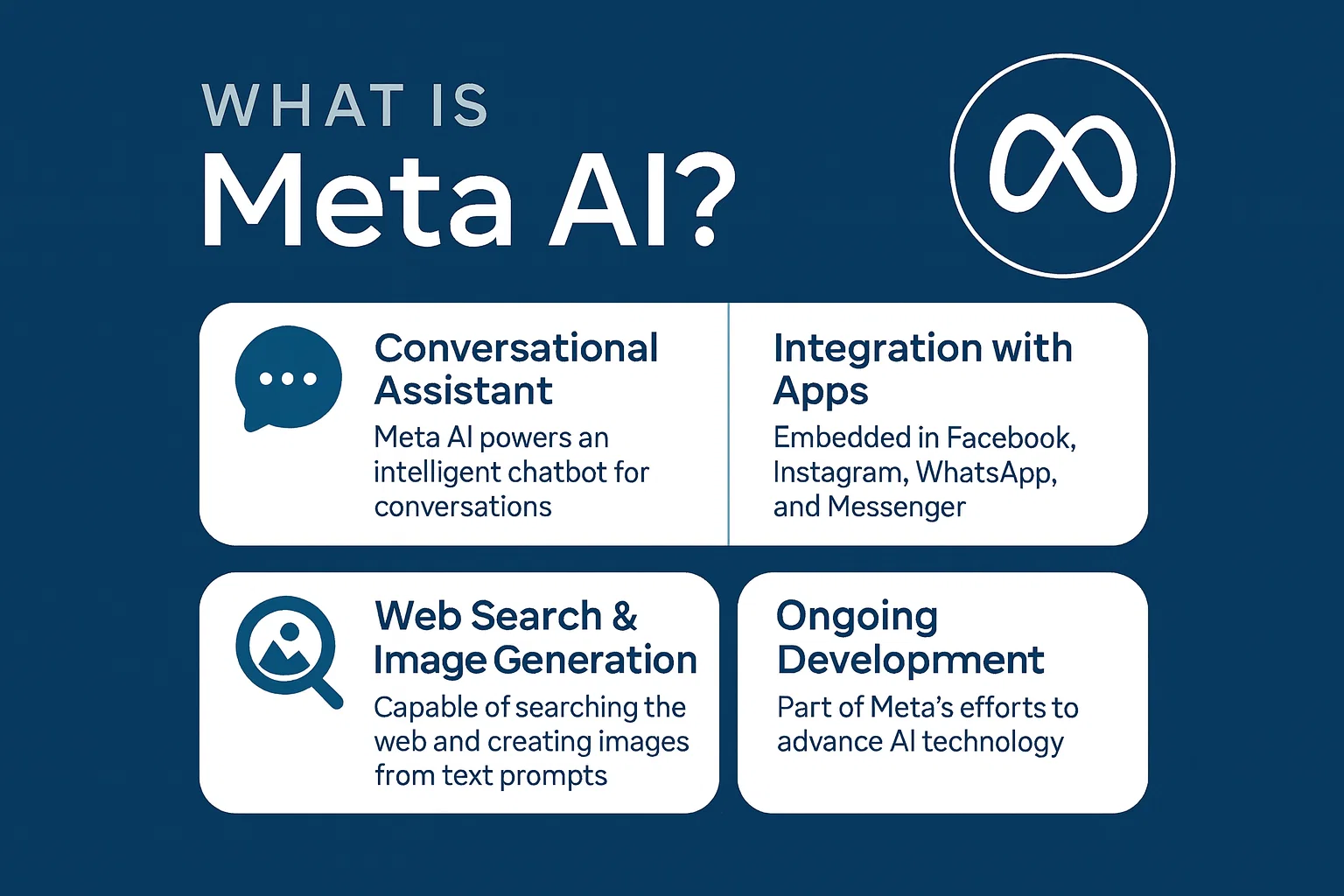 WHAT IS
Meta AI?

Conversational Assistant
Meta AI powers an intelligent chatbot for conversations

Integration with Apps
Embedded in Facebook, Instagram, WhatsApp, and Messenger

Web Search & Image Generation
Capable of searching the web and creating images from text prompts

Ongoing Development
Part of Meta's efforts to advance AI technology